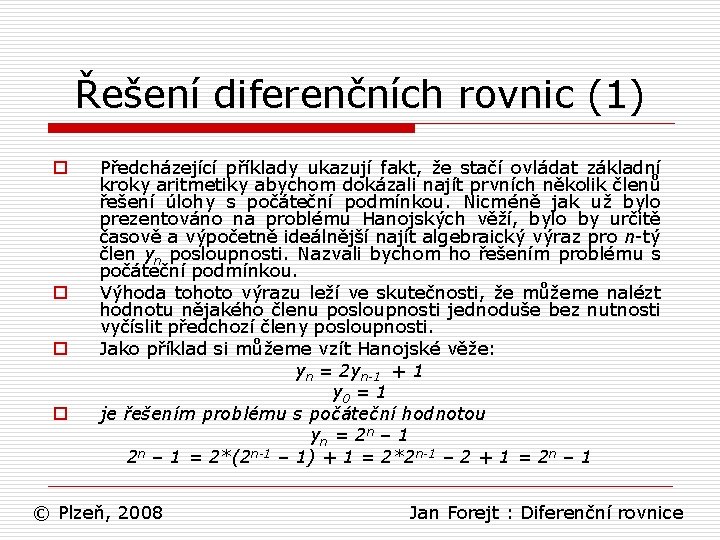 Řešení diferenčních rovnic (1)

Předcházející příklady ukazují fakt, že stačí ovládat základní kroky aritmetiky abychom dokázali najít prvních několik členů řešení úlohy s počáteční podmínkou. Nicméně jak už bylo prezentováno na problému Hanojských věží, bylo by určitě časově a výpočetně ideálnější najít algebraický výraz pro $n$-tý člen $y_n$ posloupnosti. Nazvali bychom ho řešením problému s počáteční podmínkou.

Výhoda tohoto výrazu leží ve skutečnosti, že můžeme nalézt hodnotu nějakého členu posloupnosti jednoduše bez nutnosti vyčíslit předchozí členy posloupnosti.

Jako příklad si můžeme vzít Hanojské věže:

$y_n = 2y_{n-1} + 1$

$y_0 = 1$

je řešením problému s počáteční hodnotou

$y_n = 2^n - 1$

$2^n - 1 = 2*(2^{n-1} - 1) + 1 = 2*2^{n-1} - 2 + 1 = 2^n - 1$

© Plzeň, 2008

Jan Forejt : Diferenční rovnice